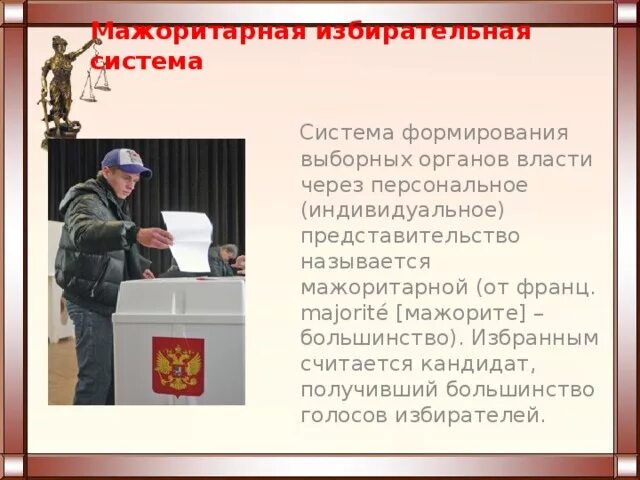 Мажоритарная избирательная система

Система формирования выборных органов власти через персональное (индивидуальное) представительство называется мажоритарной (от франц. majorité [мажорите] – большинство). Избранным считается кандидат, получивший большинство голосов избирателей.